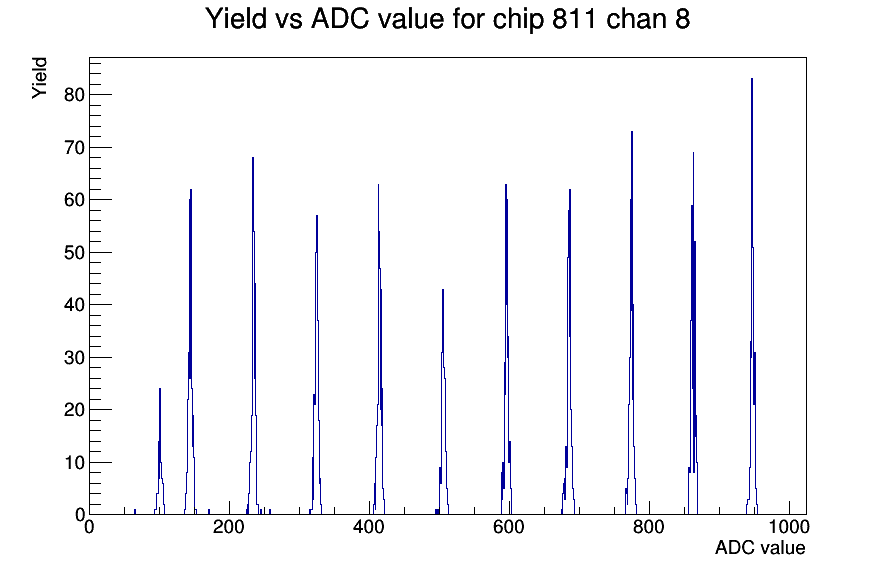 Yield vs ADC value for chip 811 chan 8

Yield

80
70
60
50
40
30
20
10
0

0
200
400
600
800
1000

ADC value